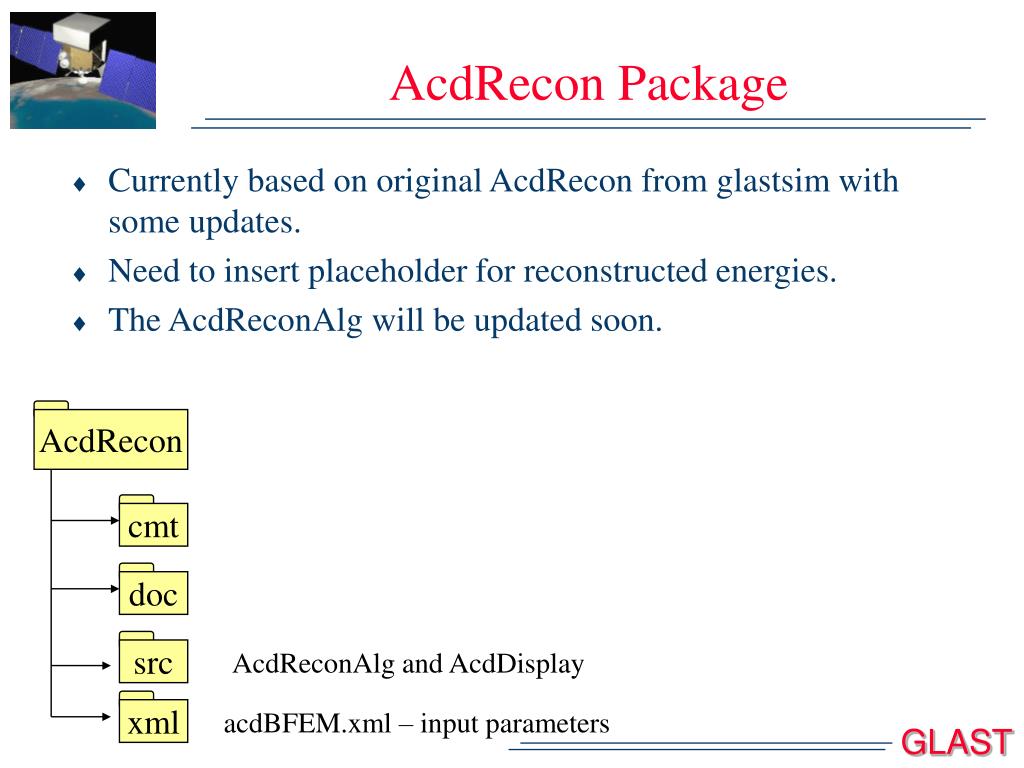 AcdRecon Package

♦ Currently based on original AcdRecon from glastsim with some updates.

♦ Need to insert placeholder for reconstructed energies.

♦ The AcdReconAlg will be updated soon.

AcdRecon

cmt

doc

src

AcdReconAlg and AcdDisplay

xml

acdBFEM.xml – input parameters

GLAST